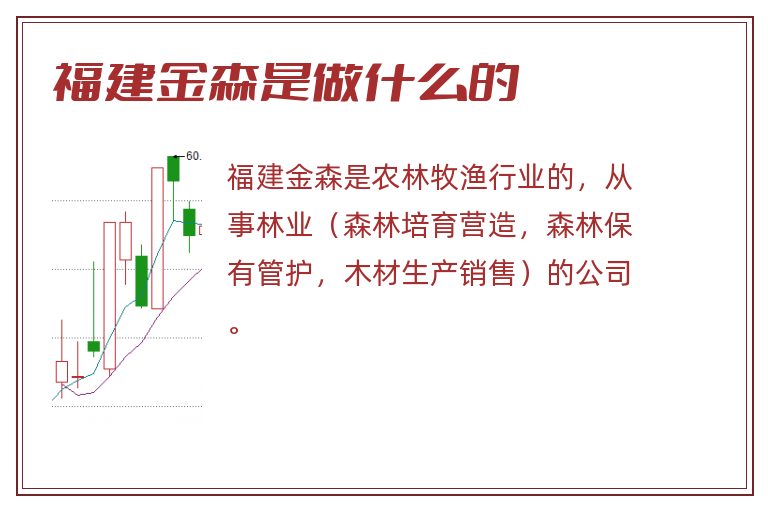 福建金森是做什么的

60.

福建金森是农林牧渔行业的，从事林业（森林培育营造，森林保有管护，木材生产销售）的公司。